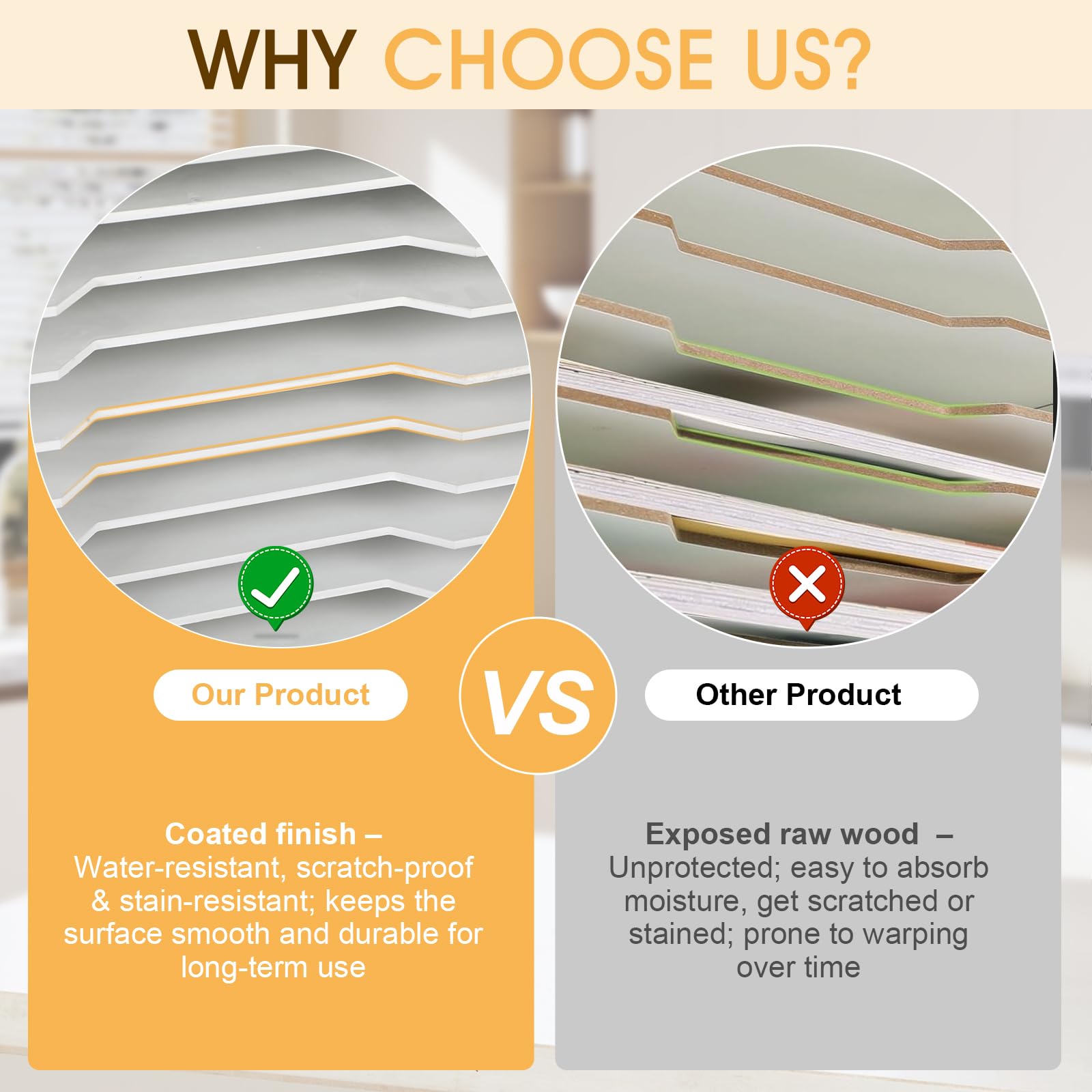 WHY CHOOSE US?

Our Product

VS

Other Product

Coated finish –
Water-resistant, scratch-proof & stain-resistant; keeps the surface smooth and durable for long-term use

Exposed raw wood –
Unprotected; easy to absorb moisture, get scratched or stained; prone to warping over time